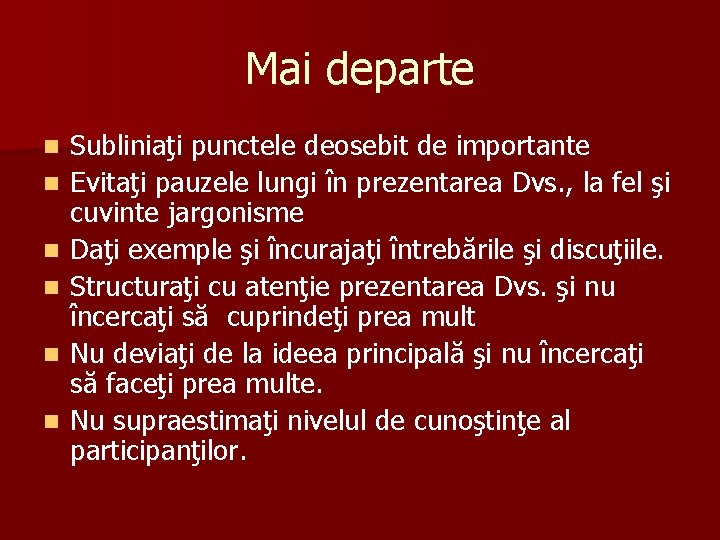 Mai departe

- Subliniaţi punctele deosebit de importante
- Evitaţi pauzele lungi în prezentarea Dvs., la fel şi cuvinte jargonisme
- Daţi exemple şi încurajaţi întrebările şi discuţiile.
- Structuraţi cu atenţie prezentarea Dvs. şi nu încercaţi să  cuprindeţi prea mult
- Nu deviaţi de la ideea principală şi nu încercaţi să faceţi prea multe.
- Nu supraestimaţi nivelul de cunoştinţe al participanţilor.